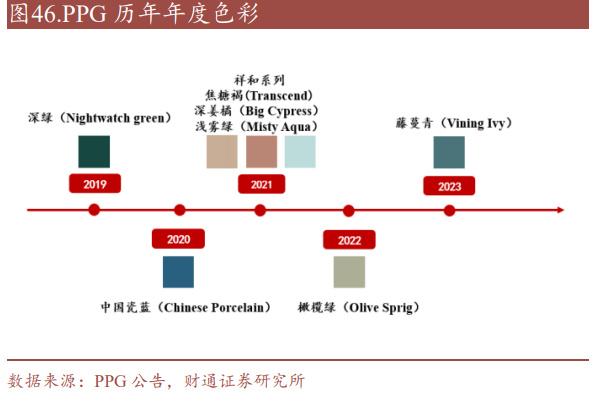 图46.PPG 历年年度色彩

深绿（Nightwatch green）

2019

祥和系列
焦糖褐(Transcend)
深姜橘（Big Cypress）
浅雾绿（Misty Aqua）

2021

藤蔓青（Vining Ivy）

2023

2020

中国瓷蓝（Chinese Porcelain）

2022

橄榄绿（Olive Sprig）

数据来源：PPG 公告，财通证券研究所